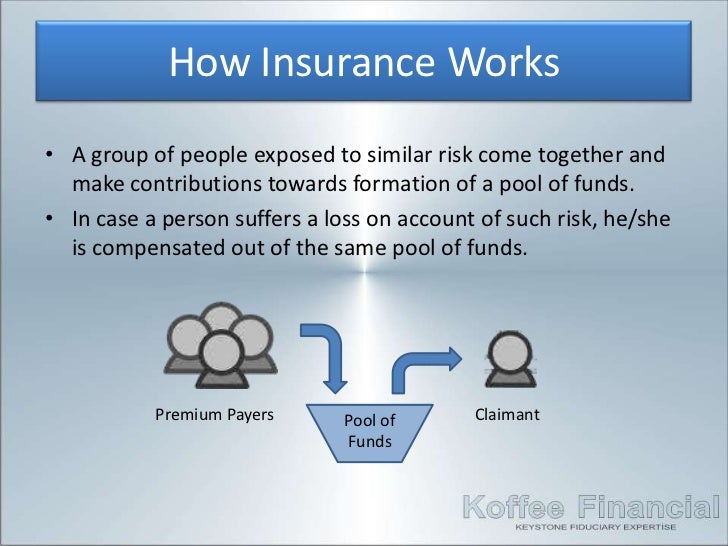 How Insurance Works

• A group of people exposed to similar risk come together and make contributions towards formation of a pool of funds.
• In case a person suffers a loss on account of such risk, he/she is compensated out of the same pool of funds.

Premium Payers

Pool of Funds

Claimant

Koffee Financial
KEYSTONE FIDUCIARY EXPERTISE